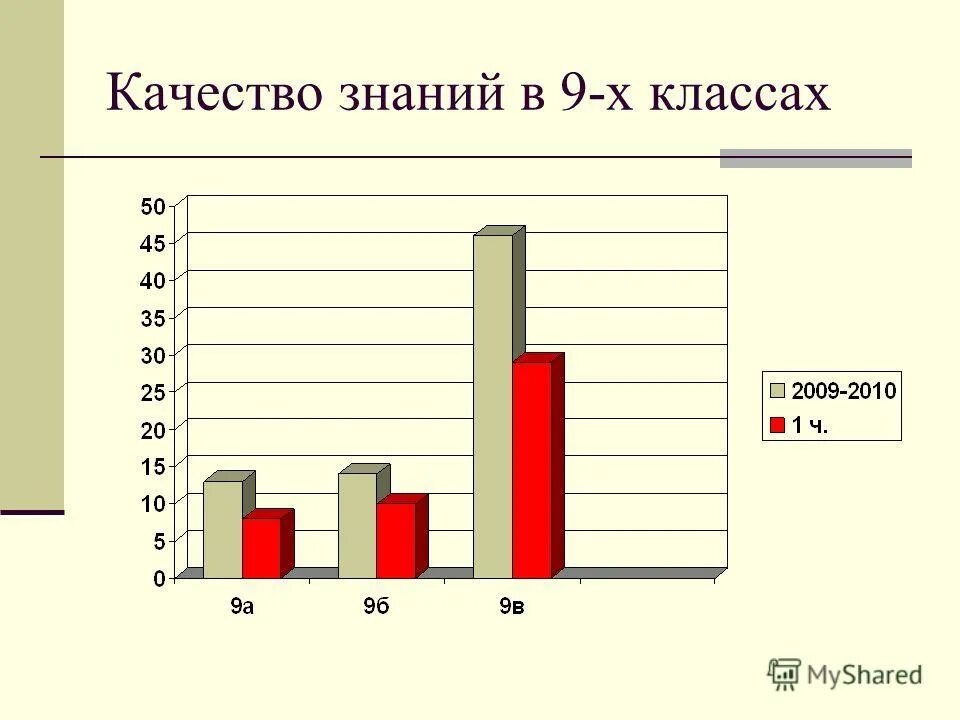 Качество знаний в 9-х классах

50
45
40
35
30
25
20
15
10
5
0

9а
9б
9в

2009-2010
1 ч.

MyShared